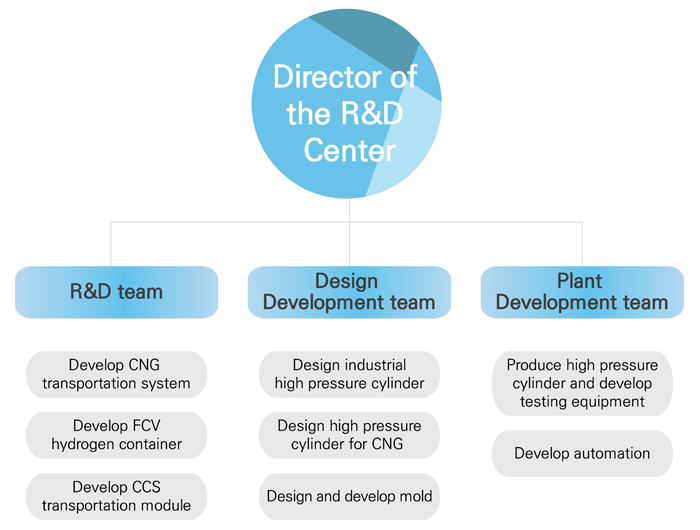 Director of the R&D Center

R&D team

Develop CNG transportation system

Develop FCV hydrogen container

Develop CCS transportation module

Design Development team

Design industrial high pressure cylinder

Design high pressure cylinder for CNG

Design and develop mold

Plant Development team

Produce high pressure cylinder and develop testing equipment

Develop automation